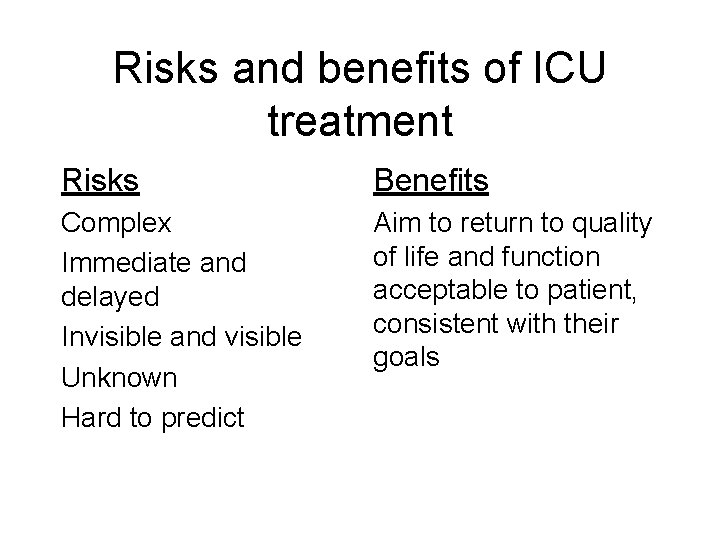 Risks and benefits of ICU treatment

Risks

Complex

Immediate and delayed

Invisible and visible

Unknown

Hard to predict

Benefits

Aim to return to quality of life and function acceptable to patient, consistent with their goals